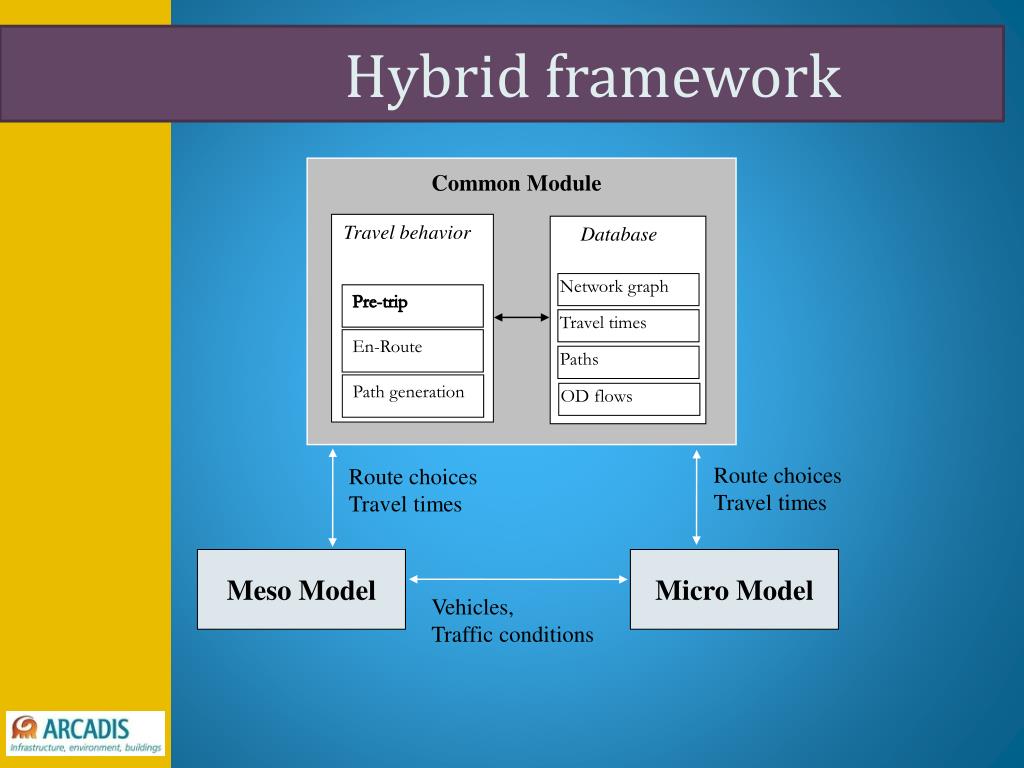 Hybrid framework

Common Module

Travel behavior

Pre-trip

En-Route

Path generation

Database

Network graph

Travel times

Paths

OD flows

Route choices
Travel times

Route choices
Travel times

Meso Model

Vehicles,
Traffic conditions

Micro Model

ARCADIS
Infrastructure, environment, buildings